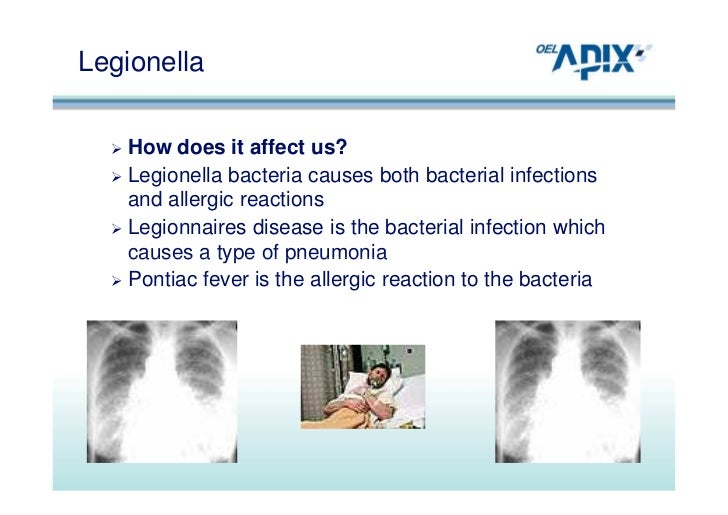 Legionella

OEL APIX

➢ **How does it affect us?**
➢ Legionella bacteria causes both bacterial infections and allergic reactions
➢ Legionnaires disease is the bacterial infection which causes a type of pneumonia
➢ Pontiac fever is the allergic reaction to the bacteria